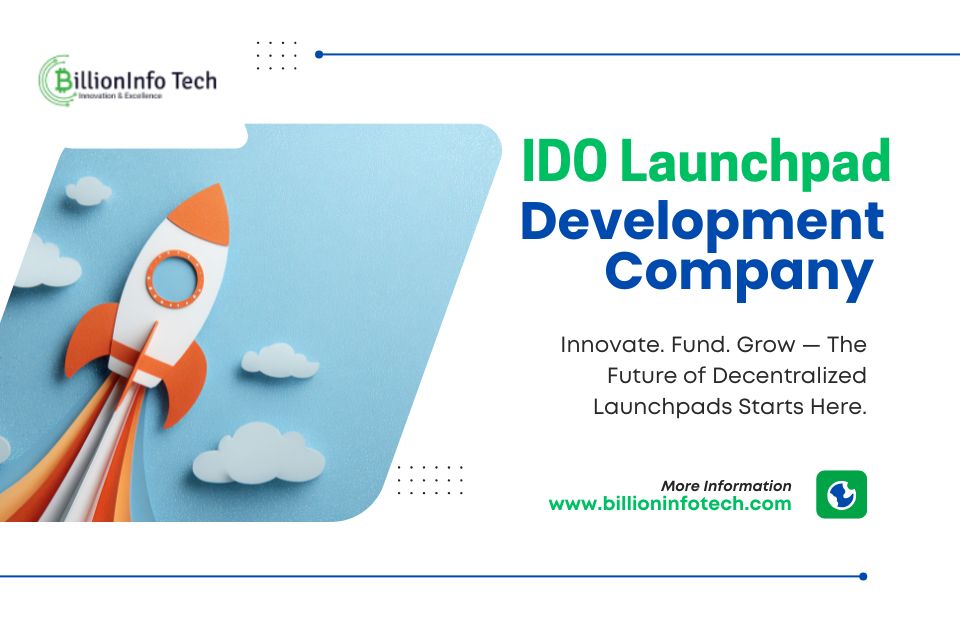 BillionInfo Tech
Innovation & Excellence

IDO Launchpad Development Company

Innovate. Fund. Grow — The Future of Decentralized Launchpads Starts Here.

More Information
www.billioninfotech.com